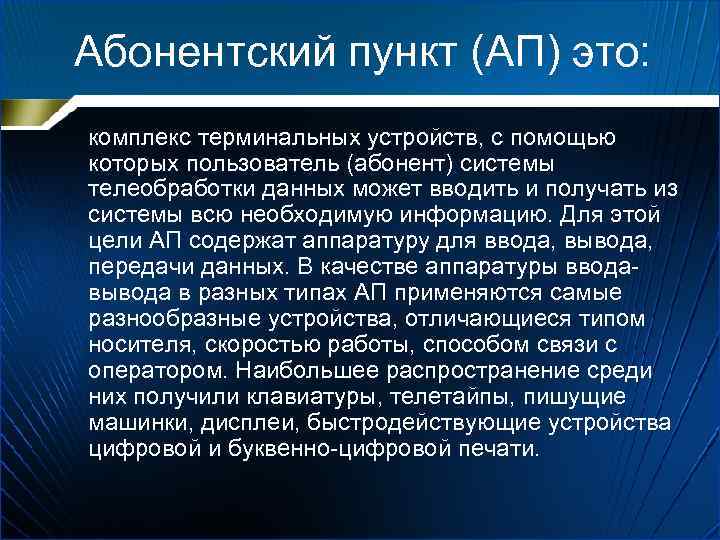 Абонентский пункт (АП) это:

комплекс терминальных устройств, с помощью которых пользователь (абонент) системы телеобработки данных может вводить и получать из системы всю необходимую информацию. Для этой цели АП содержат аппаратуру для ввода, вывода, передачи данных. В качестве аппаратуры ввода-вывода в разных типах АП применяются самые разнообразные устройства, отличающиеся типом носителя, скоростью работы, способом связи с оператором. Наибольшее распространение среди них получили клавиатуры, телетайпы, пишущие машинки, дисплеи, быстродействующие устройства цифровой и буквенно-цифровой печати.